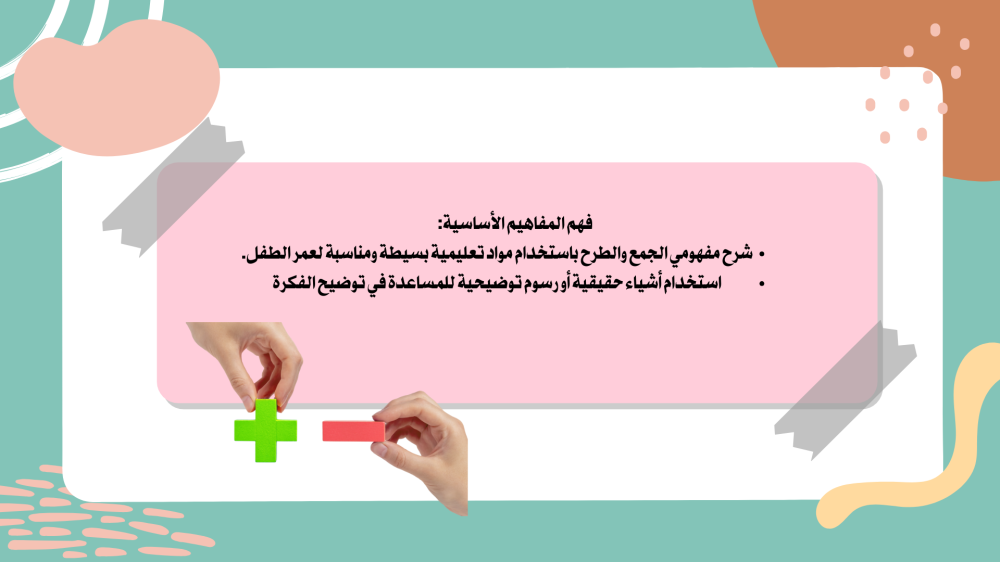 فهم المفاهيم الأساسية:

• شرح مفهومي الجمع والطرح باستخدام مواد تعليمية بسيطة ومناسبة لعمر الطفل.
• استخدام أشياء حقيقية أو رسوم توضيحية للمساعدة في توضيح الفكرة